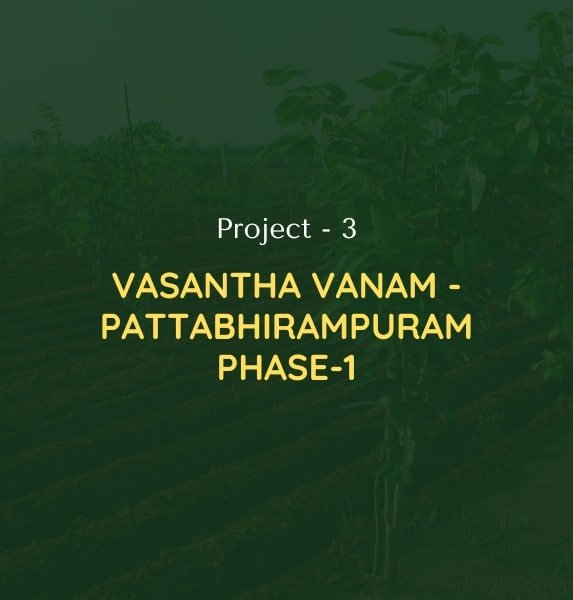 Project - 3

VASANTHA VANAM -
PATTABHIRAMPURAM
PHASE-1